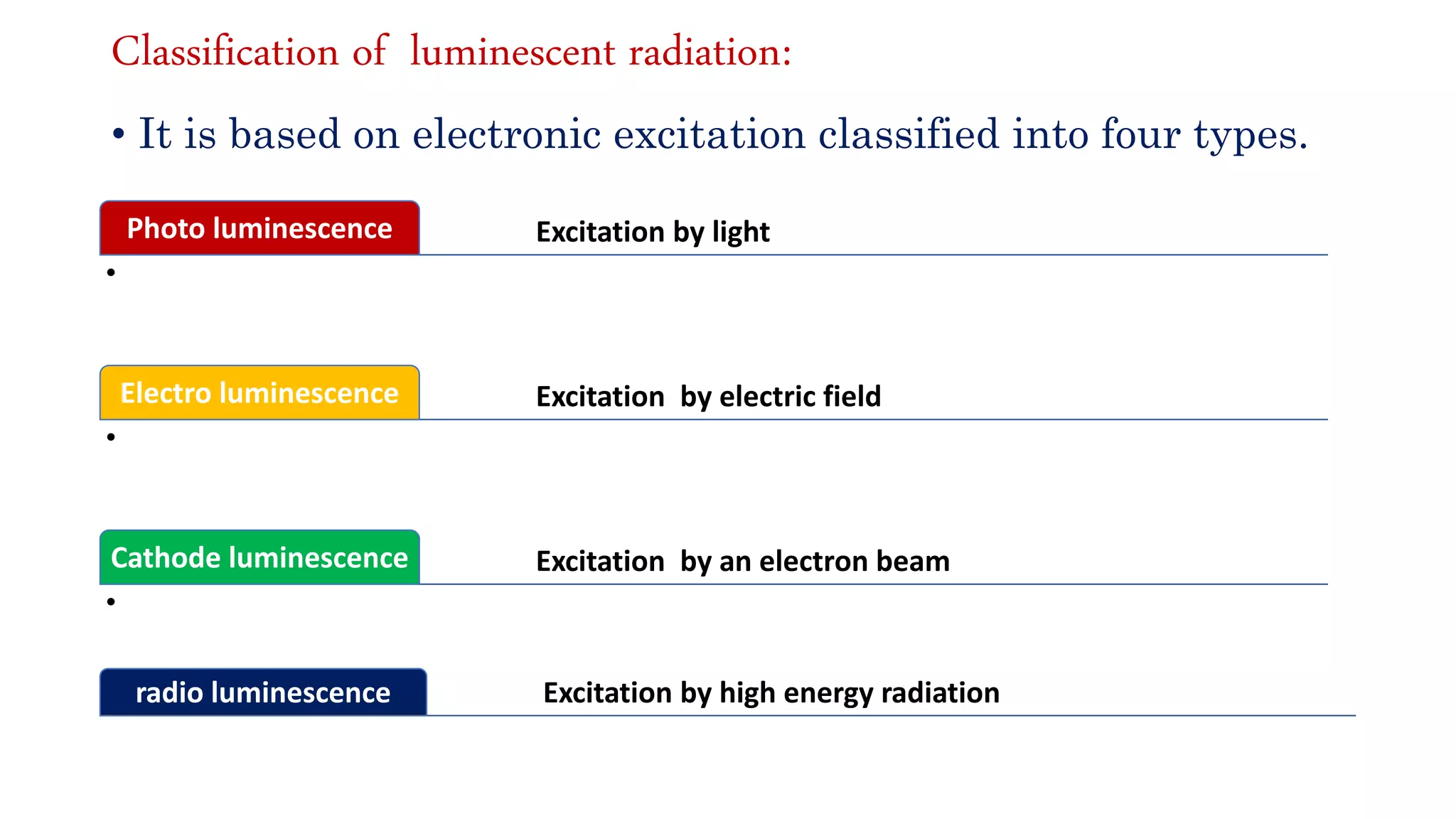 Classification of luminescent radiation:

• It is based on electronic excitation classified into four types.

Photo luminescence

Excitation by light

•

Electro luminescence

Excitation by electric field

•

Cathode luminescence

Excitation by an electron beam

•

radio luminescence

Excitation by high energy radiation